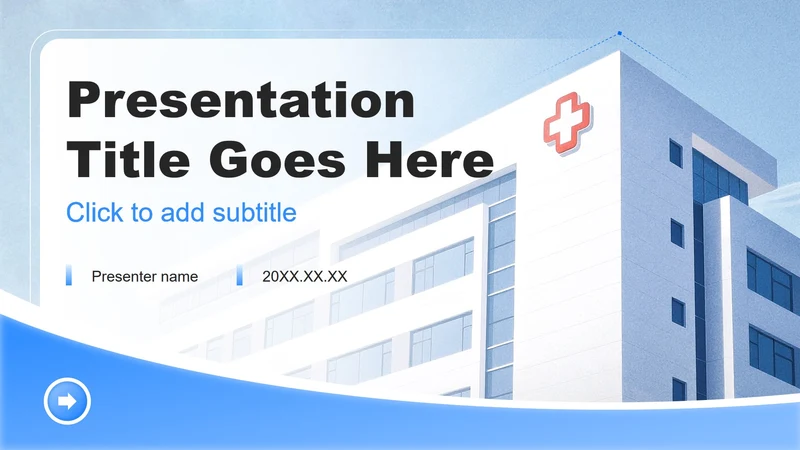 Presentation Title Goes Here

Click to add subtitle

Presenter name

20XX.XX.XX